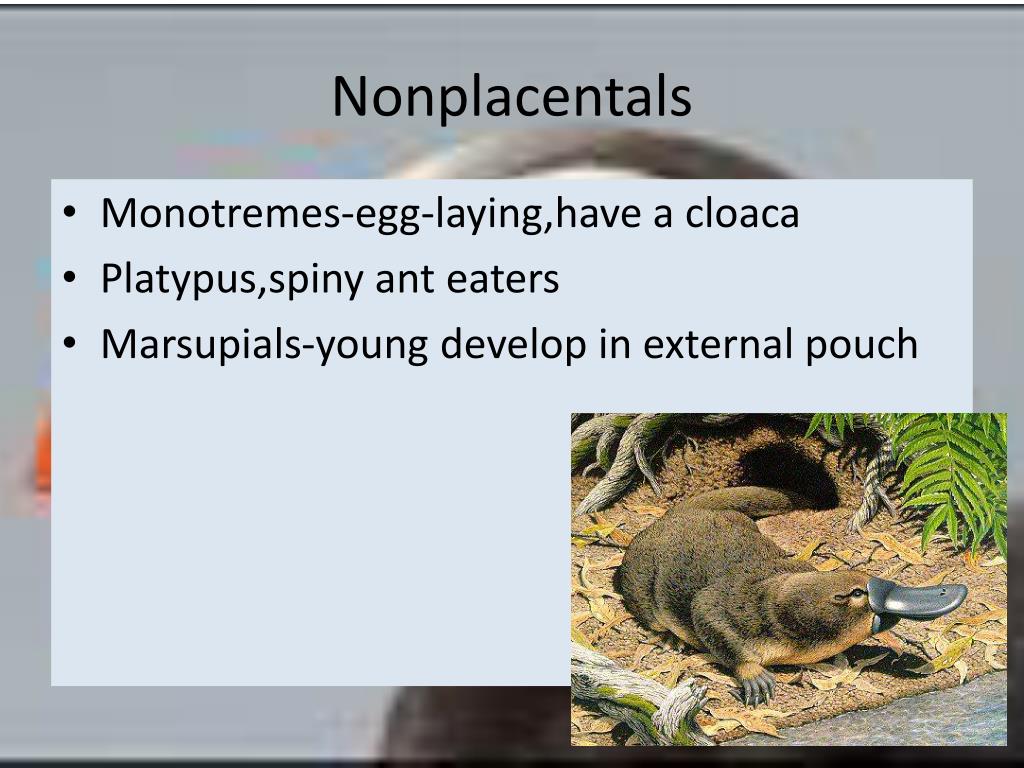 Nonplacentals

• Monotremes-egg-laying,have a cloaca
• Platypus,spiny ant eaters
• Marsupials-young develop in external pouch